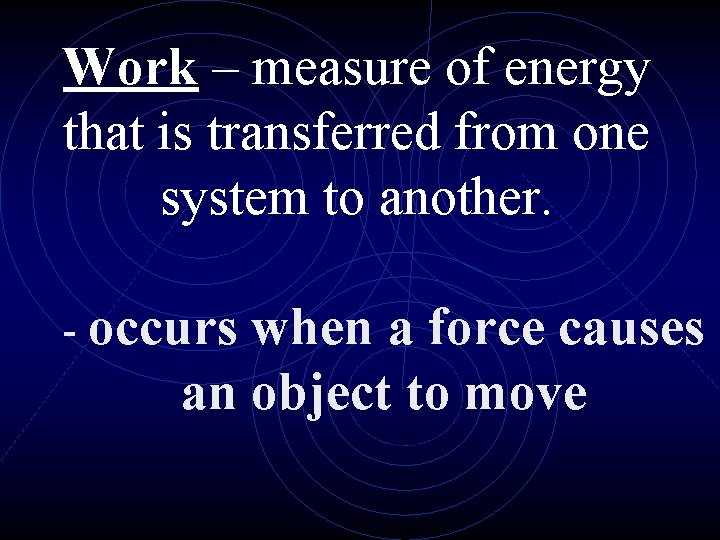 Work – measure of energy that is transferred from one system to another.

- occurs when a force causes an object to move